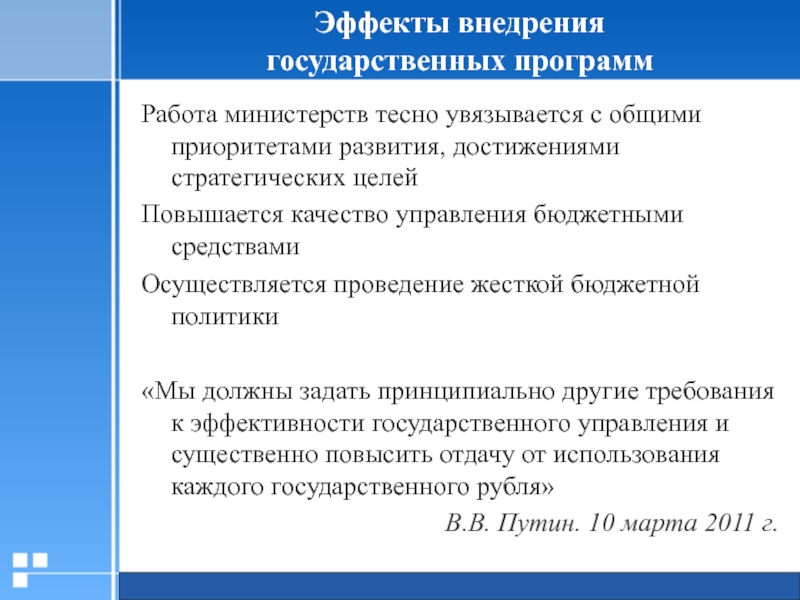 Эффекты внедрения государственных программ

Работа министерств тесно увязывается с общими приоритетами развития, достижениями стратегических целей

Повышается качество управления бюджетными средствами

Осуществляется проведение жесткой бюджетной политики

«Мы должны задать принципиально другие требования к эффективности государственного управления и существенно повысить отдачу от использования каждого государственного рубля»

В.В. Путин. 10 марта 2011 г.